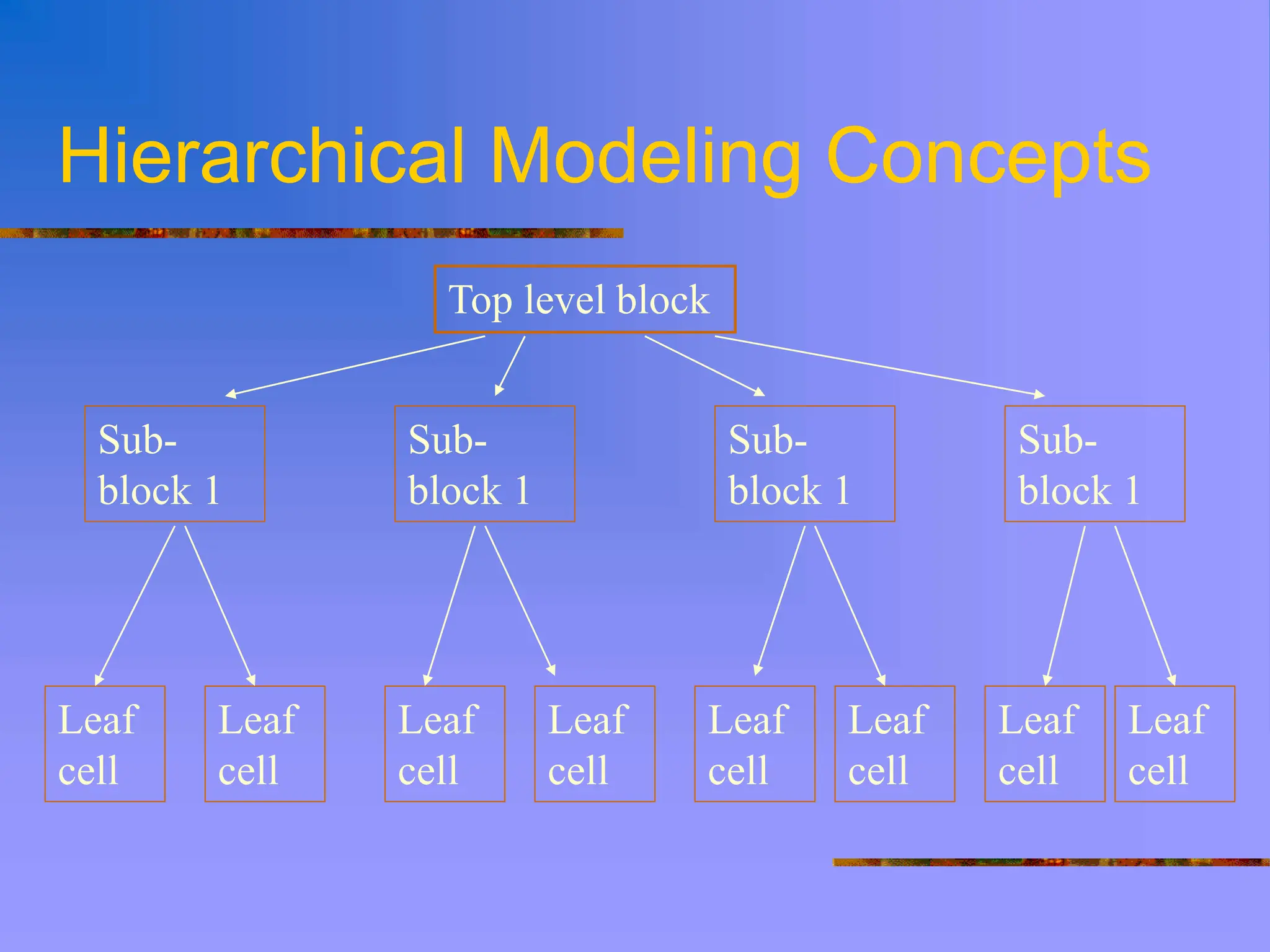 Hierarchical Modeling Concepts

Top level block

Sub-block 1

Sub-block 1

Sub-block 1

Sub-block 1

Leaf cell

Leaf cell

Leaf cell

Leaf cell

Leaf cell

Leaf cell

Leaf cell

Leaf cell